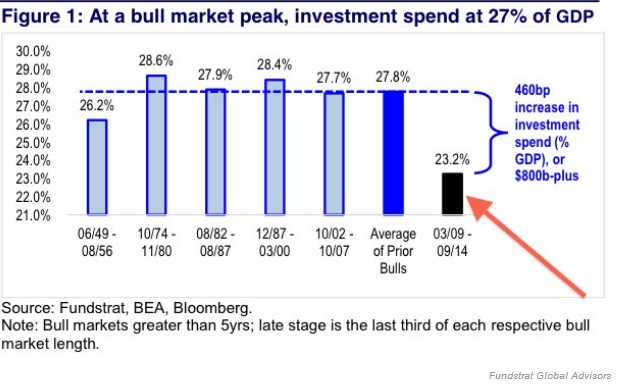 Figure 1: At a bull market peak, investment spend at 27% of GDP

30.0%
29.0%
28.0%
27.0%
26.0%
25.0%
24.0%
23.0%
22.0%
21.0%

26.2%
28.6%
27.9%
28.4%
27.7%
27.8%
23.2%

460bp increase in investment spend (% GDP), or $800b-plus

06/49 - 08/56
10/74 - 11/80
08/82 - 08/87
12/87 - 03/00
10/02 - 10/07
Average of Prior Bulls
03/09 - 09/14

Source: Fundstrat, BEA, Bloomberg.
Note: Bull markets greater than 5yrs; late stage is the last third of each respective bull market length.

Fundstrat Global Advisors